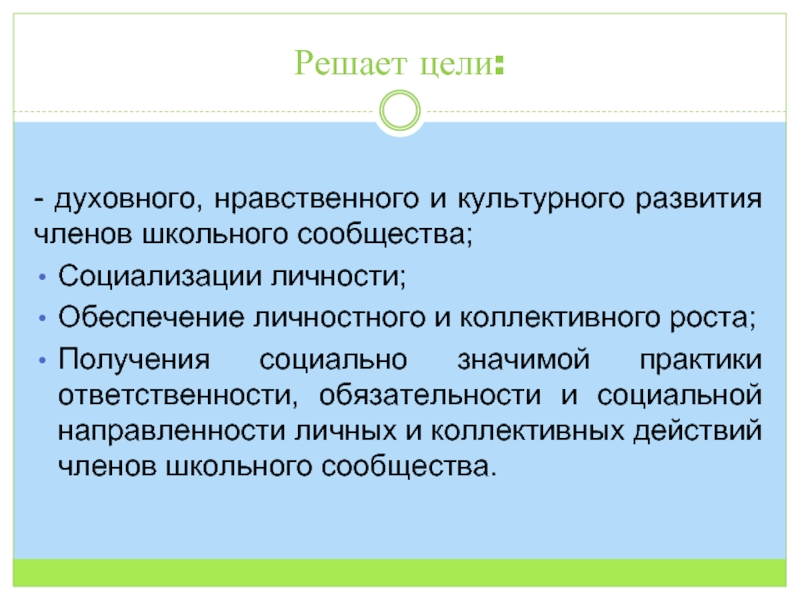 Решает цели:

- духовного, нравственного и культурного развития членов школьного сообщества;

• Социализации личности;
• Обеспечение личностного и коллективного роста;
• Получения социально значимой практики ответственности, обязательности и социальной направленности личных и коллективных действий членов школьного сообщества.